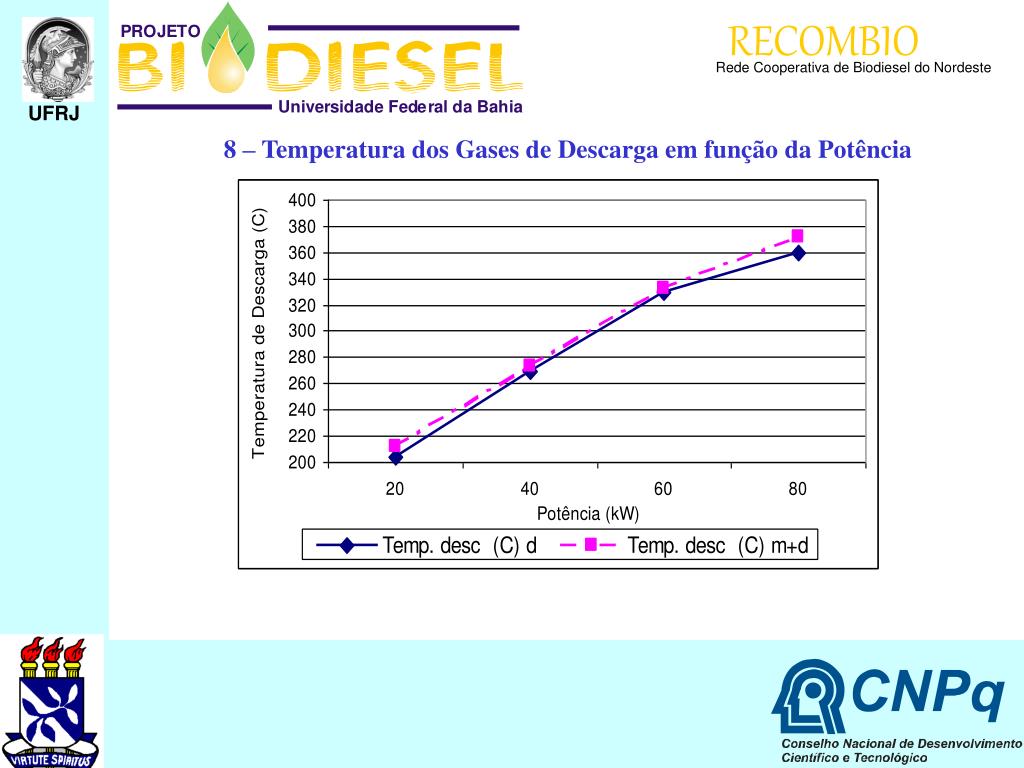 UFRJ

PROJETO BIODIESEL
Universidade Federal da Bahia

RECOMBIO
Rede Cooperativa de Biodiesel do Nordeste

8 – Temperatura dos Gases de Descarga em função da Potência

Temperatura de Descarga (C)
400
380
360
340
320
300
280
260
240
220
200
20
40
60
80
Potência (kW)
Temp. desc (C) d
Temp. desc (C) m+d

VIRTUTE SPIRITUS

CNPq
Conselho Nacional de Desenvolvimento Científico e Tecnológico